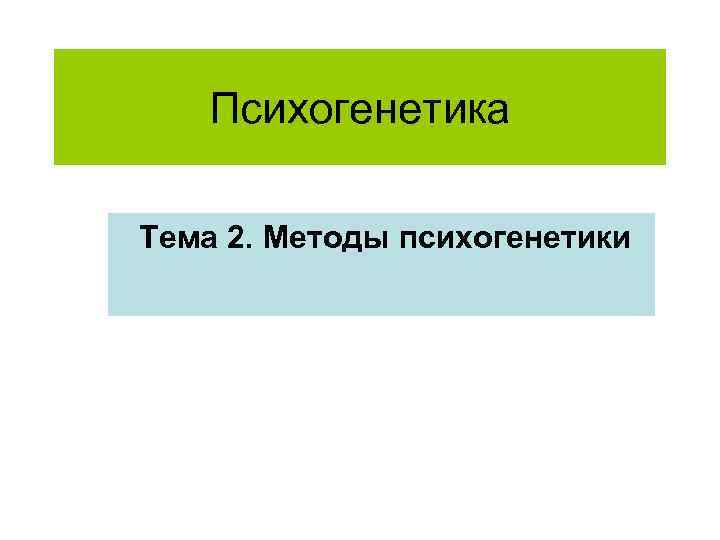 Психогенетика

Тема 2. Методы психогенетики